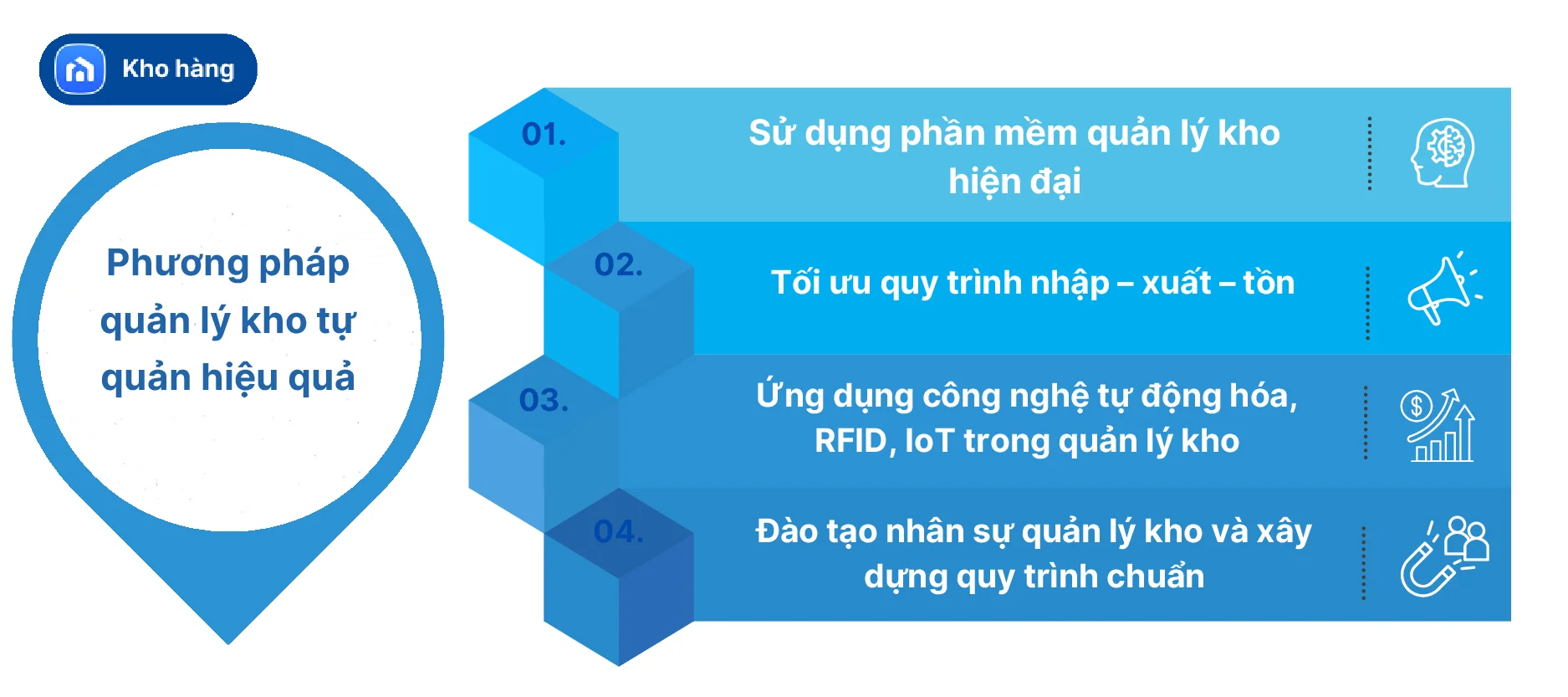 Kho hàng

Phương pháp quản lý kho tự quản hiệu quả

01.

Sử dụng phần mềm quản lý kho hiện đại

02.

Tối ưu quy trình nhập – xuất – tồn

03.

Ứng dụng công nghệ tự động hóa, RFID, IoT trong quản lý kho

04.

Đào tạo nhân sự quản lý kho và xây dựng quy trình chuẩn